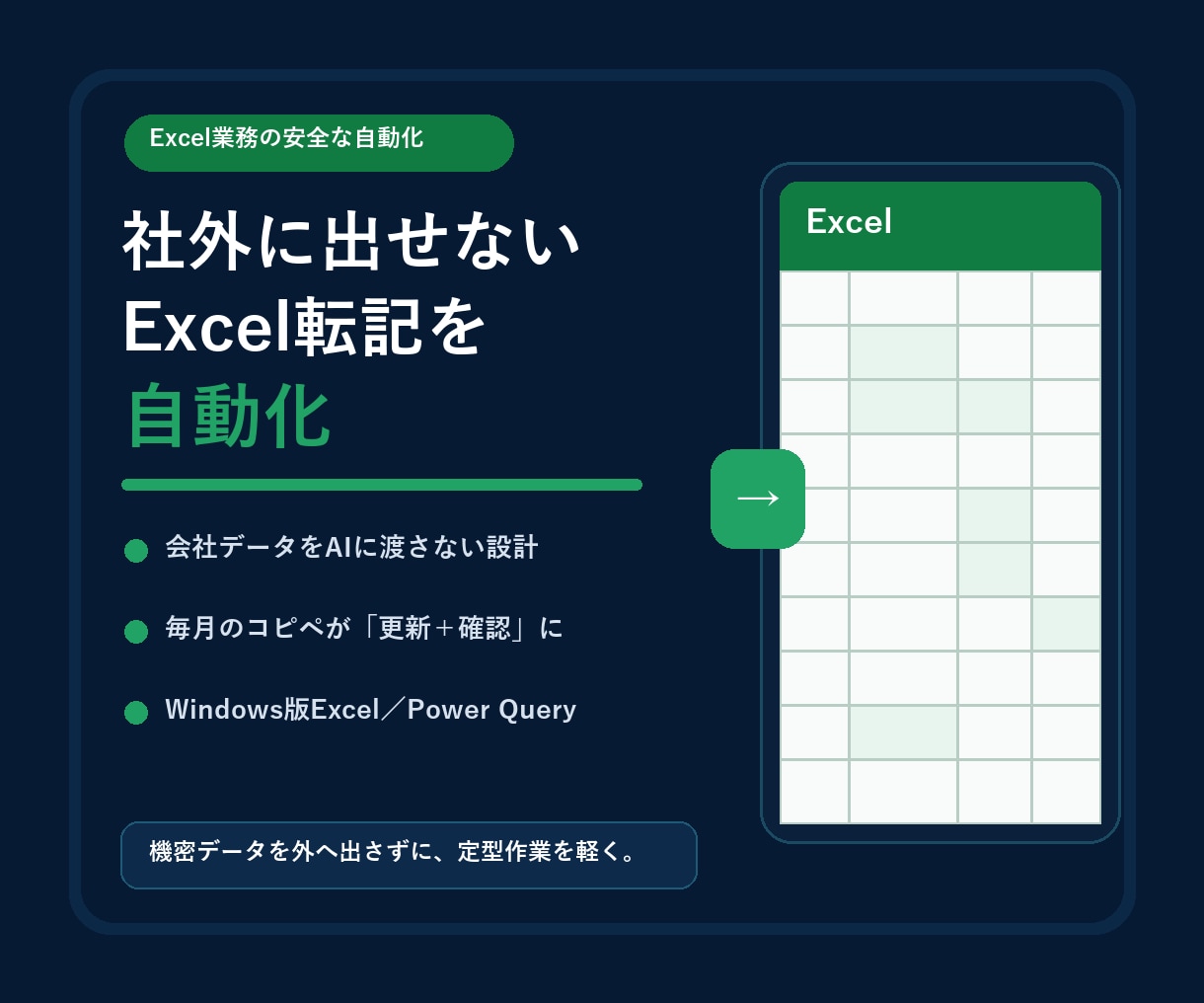 Excel業務の安全な自動化

社外に出せない
Excel転記を
自動化

会社データをAIに渡さない設計

毎月のコピペが「更新＋確認」に

Windows版Excel／Power Query

機密データを外へ出さずに、定型作業を軽く。

→

Excel